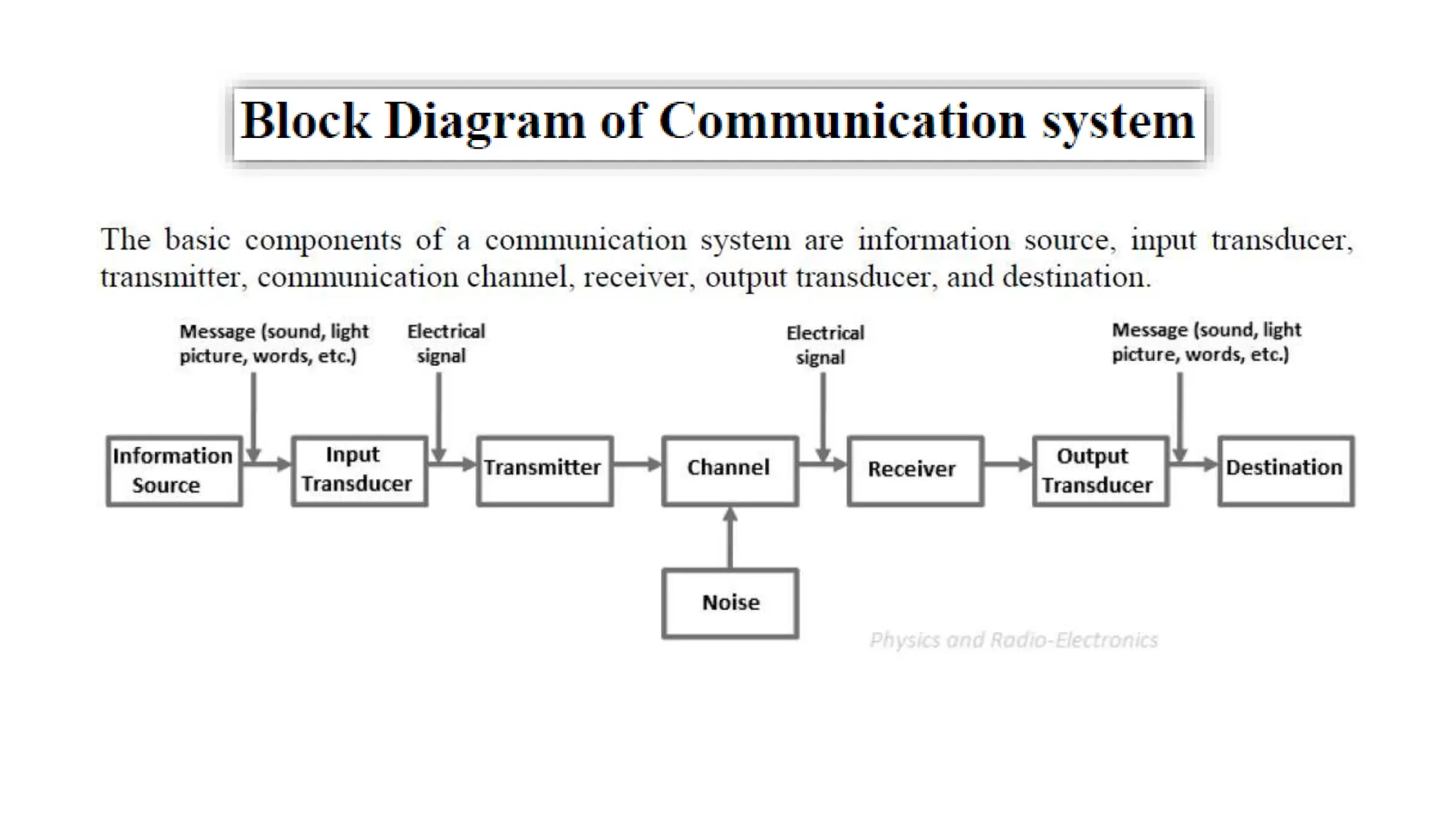 Block Diagram of Communication system

The basic components of a communication system are information source, input transducer, transmitter, communication channel, receiver, output transducer, and destination.

Message (sound, light picture, words, etc.)

Electrical signal

Electrical signal

Message (sound, light picture, words, etc.)

Information Source

Input Transducer

Transmitter

Channel

Receiver

Output Transducer

Destination

Noise

Physics and Radio-Electronics